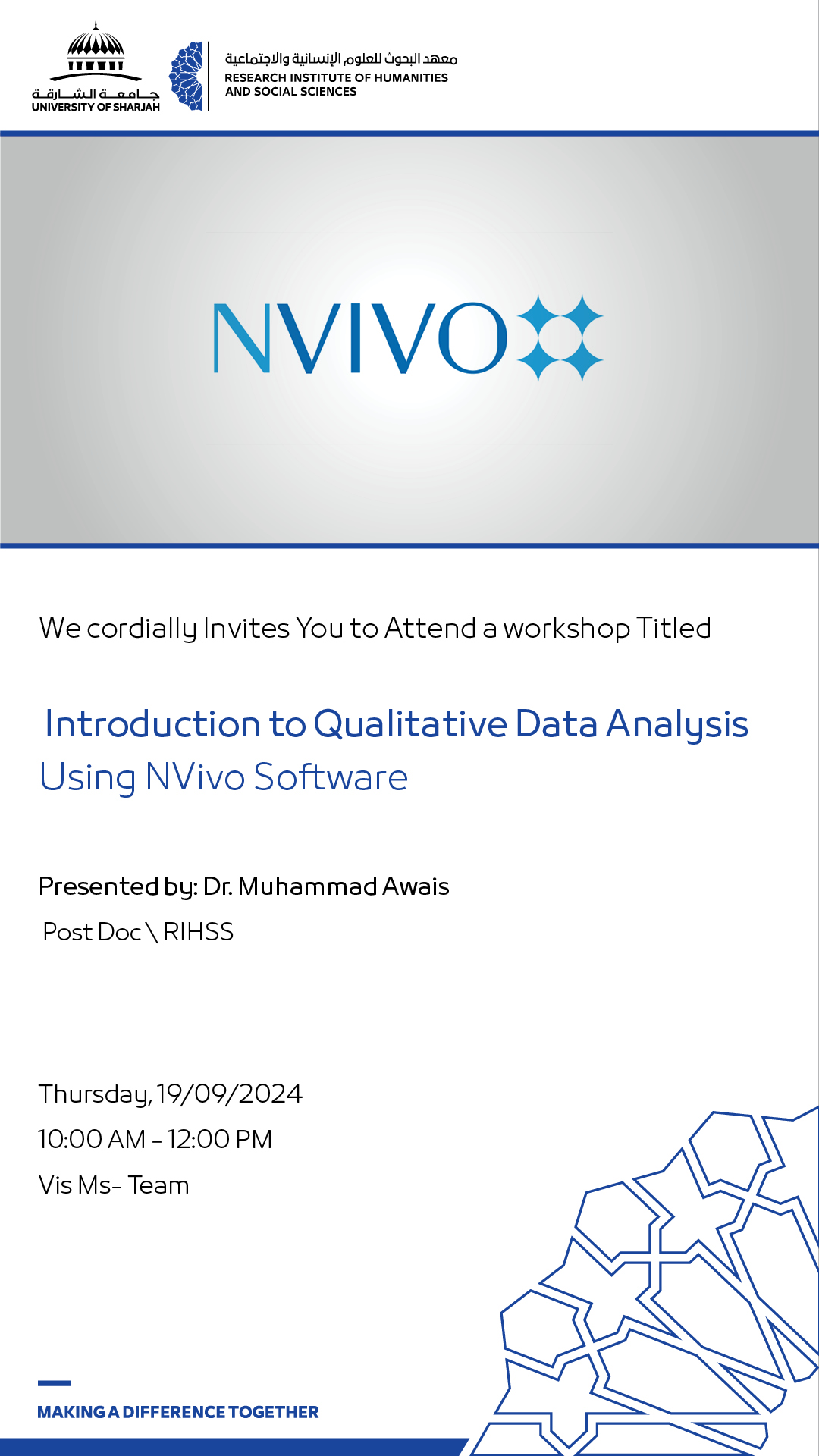 جامعة الشارقة
UNIVERSITY OF SHARJAH

معهد البحوث للعلوم الإنسانية والاجتماعية
RESEARCH INSTITUTE OF HUMANITIES AND SOCIAL SCIENCES

NVIVO

We cordially Invites You to Attend a workshop Titled

Introduction to Qualitative Data Analysis Using NVivo Software

Presented by: Dr. Muhammad Awais

Post Doc \ RIHSS

Thursday, 19/09/2024

10:00 AM - 12:00 PM

Vis Ms- Team

MAKING A DIFFERENCE TOGETHER